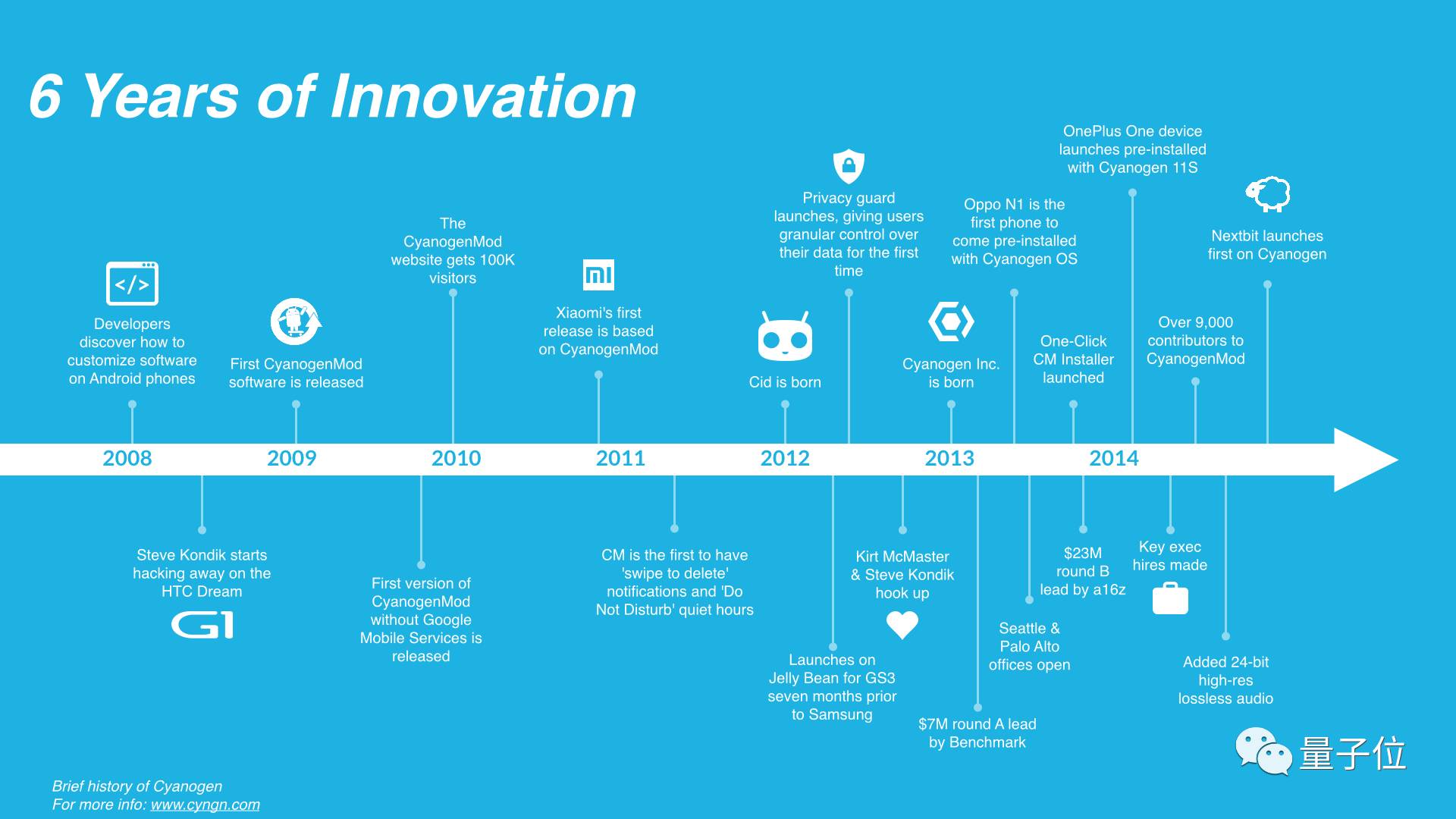 6 Years of Innovation

</>

Developers discover how to customize software on Android phones

First CyanogenMod software is released

The CyanogenMod website gets 100K visitors

mi

Xiaomi's first release is based on CyanogenMod

Cid is born

Privacy guard launches, giving users granular control over their data for the first time

Cyanogen Inc. is born

Oppo N1 is the first phone to come pre-installed with Cyanogen OS

One-Click CM Installer launched

OnePlus One device launches pre-installed with Cyanogen 11S

Over 9,000 contributors to CyanogenMod

Nextbit launches first on Cyanogen

2008 2009 2010 2011 2012 2013 2014

Steve Kondik starts hacking away on the HTC Dream

G1

First version of CyanogenMod without Google Mobile Services is released

CM is the first to have 'swipe to delete' notifications and 'Do Not Disturb' quiet hours

Launches on Jelly Bean for GS3 seven months prior to Samsung

Kirt McMaster & Steve Kondik hook up

$7M round A lead by Benchmark

Seattle & Palo Alto offices open

$23M round B lead by a16z

Key exec hires made

Added 24-bit high-res lossless audio

量子位

Brief history of Cyanogen
For more info: www.cyngn.com